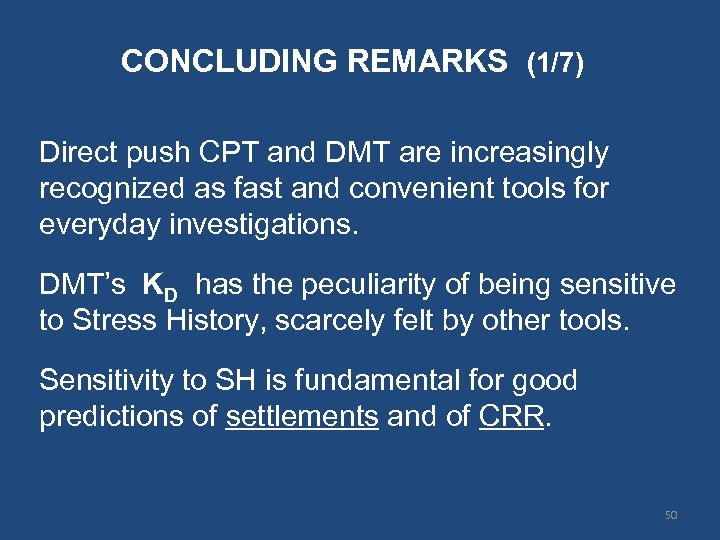 CONCLUDING REMARKS (1/7)

Direct push CPT and DMT are increasingly recognized as fast and convenient tools for everyday investigations.

DMT's $K_D$ has the peculiarity of being sensitive to Stress History, scarcely felt by other tools.

Sensitivity to SH is fundamental for good predictions of settlements and of CRR.

50